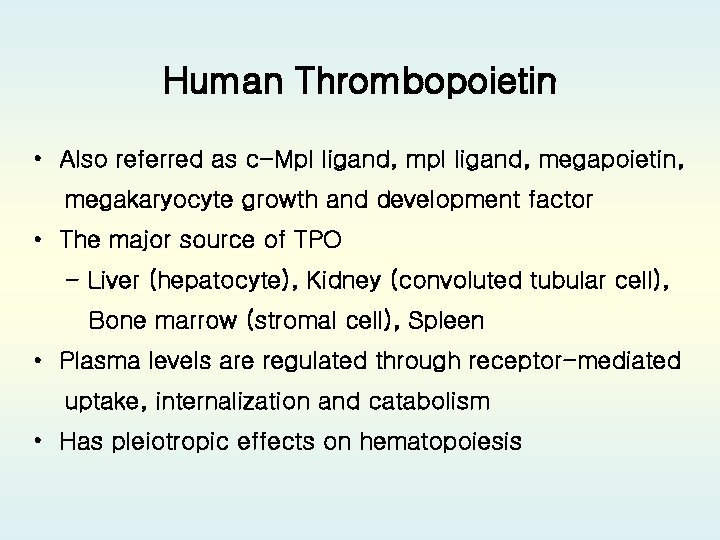 Human Thrombopoietin

• Also referred as c-Mpl ligand, mpl ligand, megapoietin, megakaryocyte growth and development factor
• The major source of TPO
– Liver (hepatocyte), Kidney (convoluted tubular cell), Bone marrow (stromal cell), Spleen
• Plasma levels are regulated through receptor-mediated uptake, internalization and catabolism
• Has pleiotropic effects on hematopoiesis